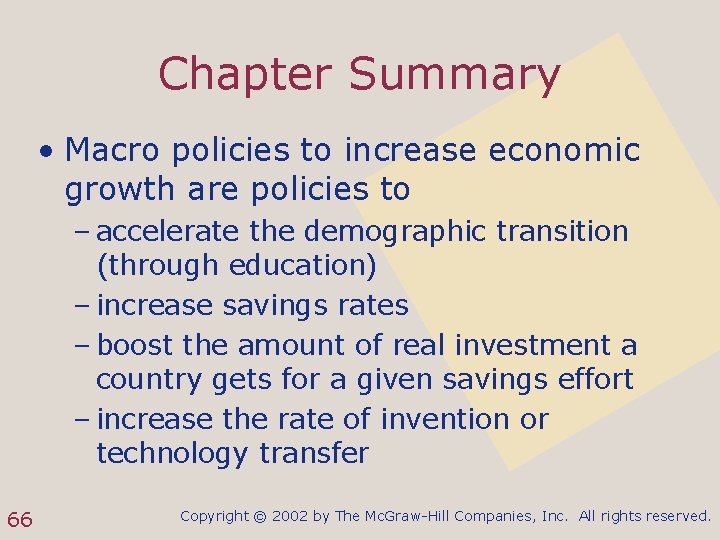 Chapter Summary

• Macro policies to increase economic growth are policies to

– accelerate the demographic transition (through education)

– increase savings rates

– boost the amount of real investment a country gets for a given savings effort

– increase the rate of invention or technology transfer

66

Copyright © 2002 by The McGraw-Hill Companies, Inc. All rights reserved.